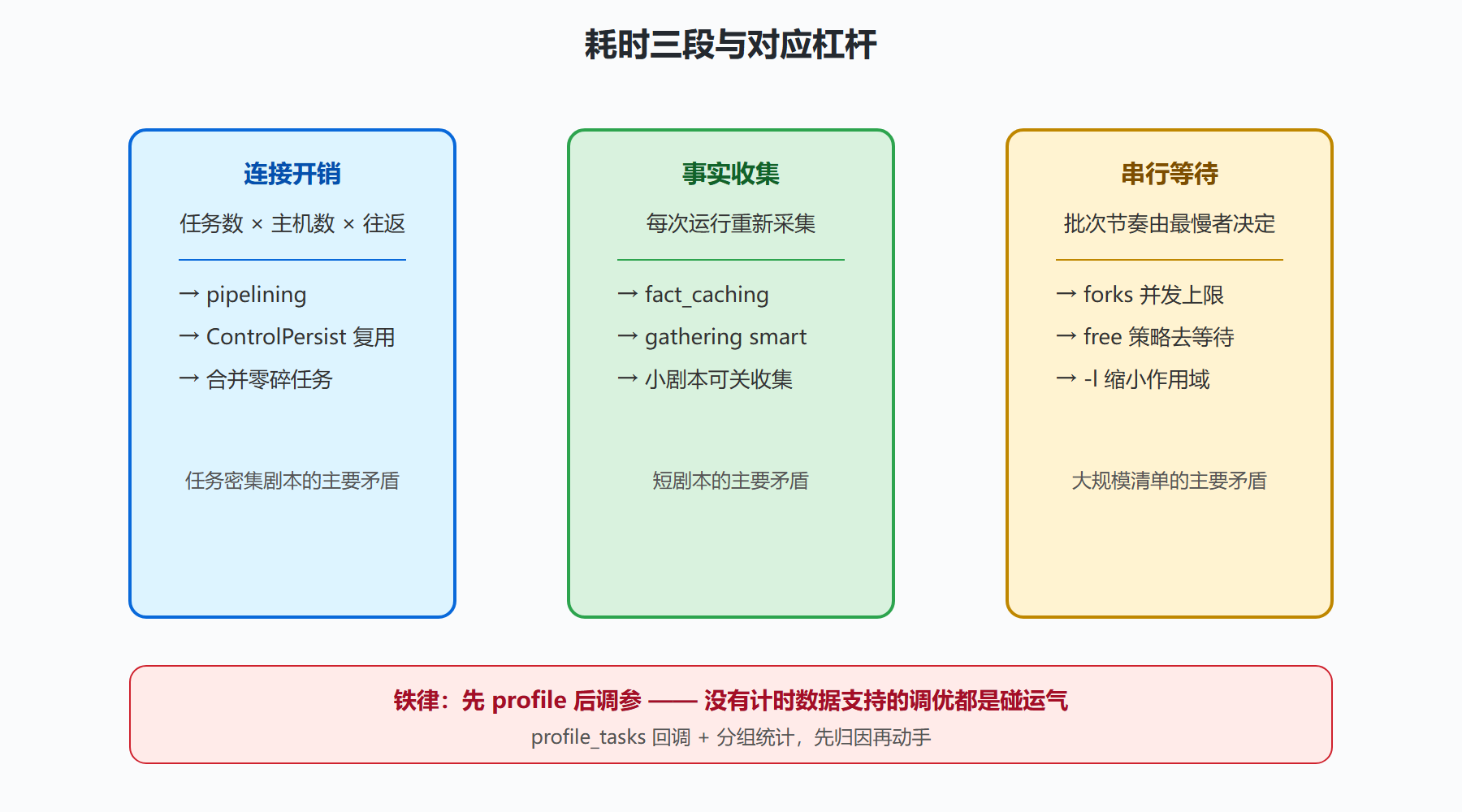 耗时三段与对应杠杆

连接开销

任务数 × 主机数 × 往返

→ pipelining

→ ControlPersist 复用

→ 合并零碎任务

任务密集剧本的主要矛盾

事实收集

每次运行重新采集

→ fact_caching

→ gathering smart

→ 小剧本可关收集

短剧本的主要矛盾

串行等待

批次节奏由最慢者决定

→ forks 并发上限

→ free 策略去等待

→ -l 缩小作用域

大规模清单的主要矛盾

铁律：先 profile 后调参 —— 没有计时数据支持的调优都是碰运气

profile_tasks 回调 + 分组统计，先归因再动手